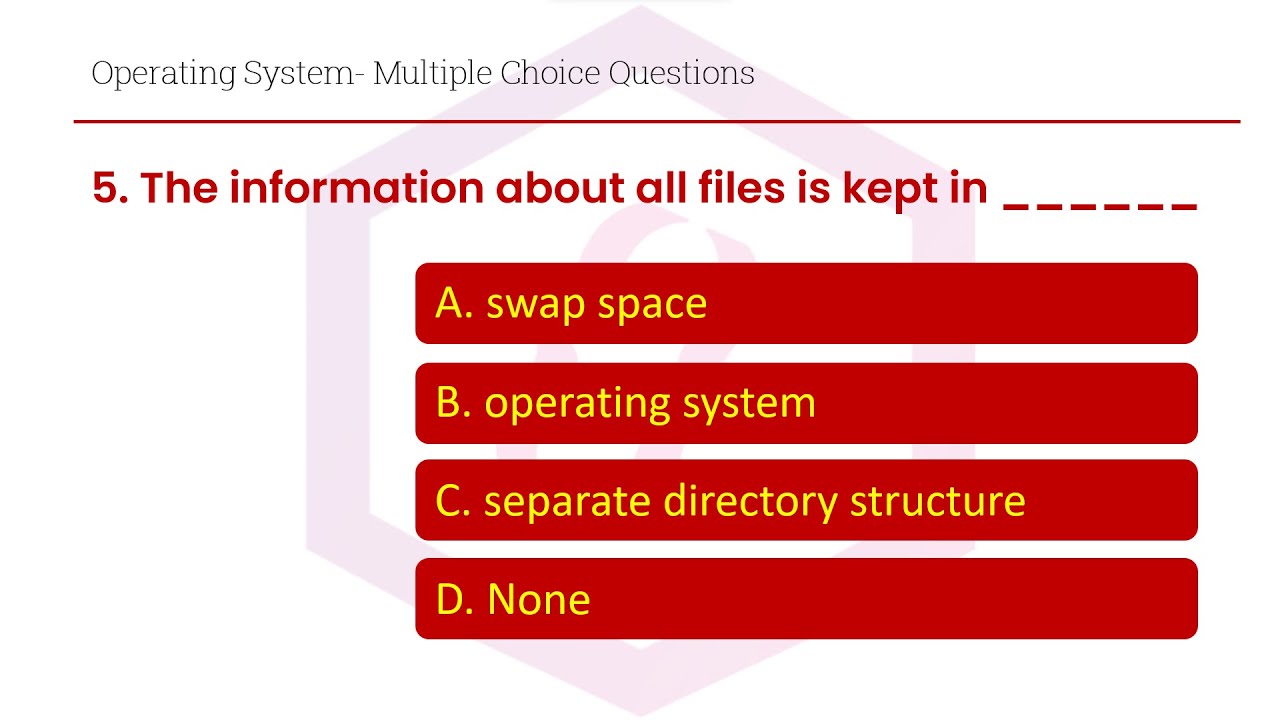 Operating System- Multiple Choice Questions

5. The information about all files is kept in ______

A. swap space

B. operating system

C. separate directory structure

D. None